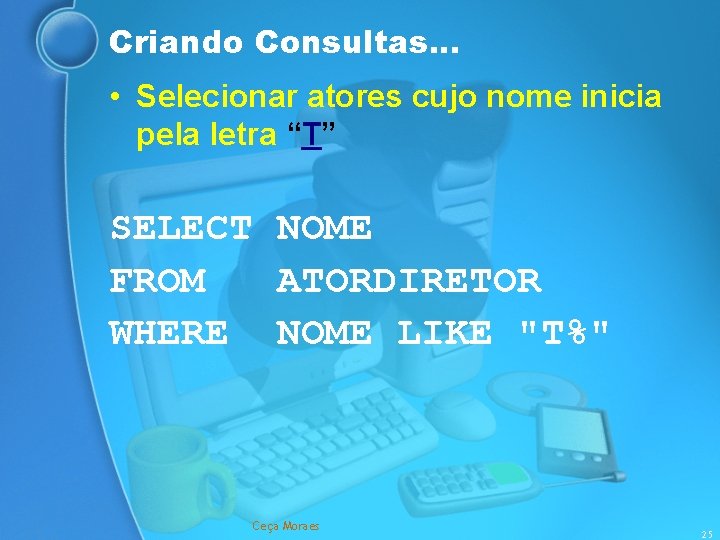 Criando Consultas...

• Selecionar atores cujo nome inicia pela letra “T”

SELECT NOME
FROM ATORDIRETOR
WHERE NOME LIKE "T%"

Ceça Moraes

25